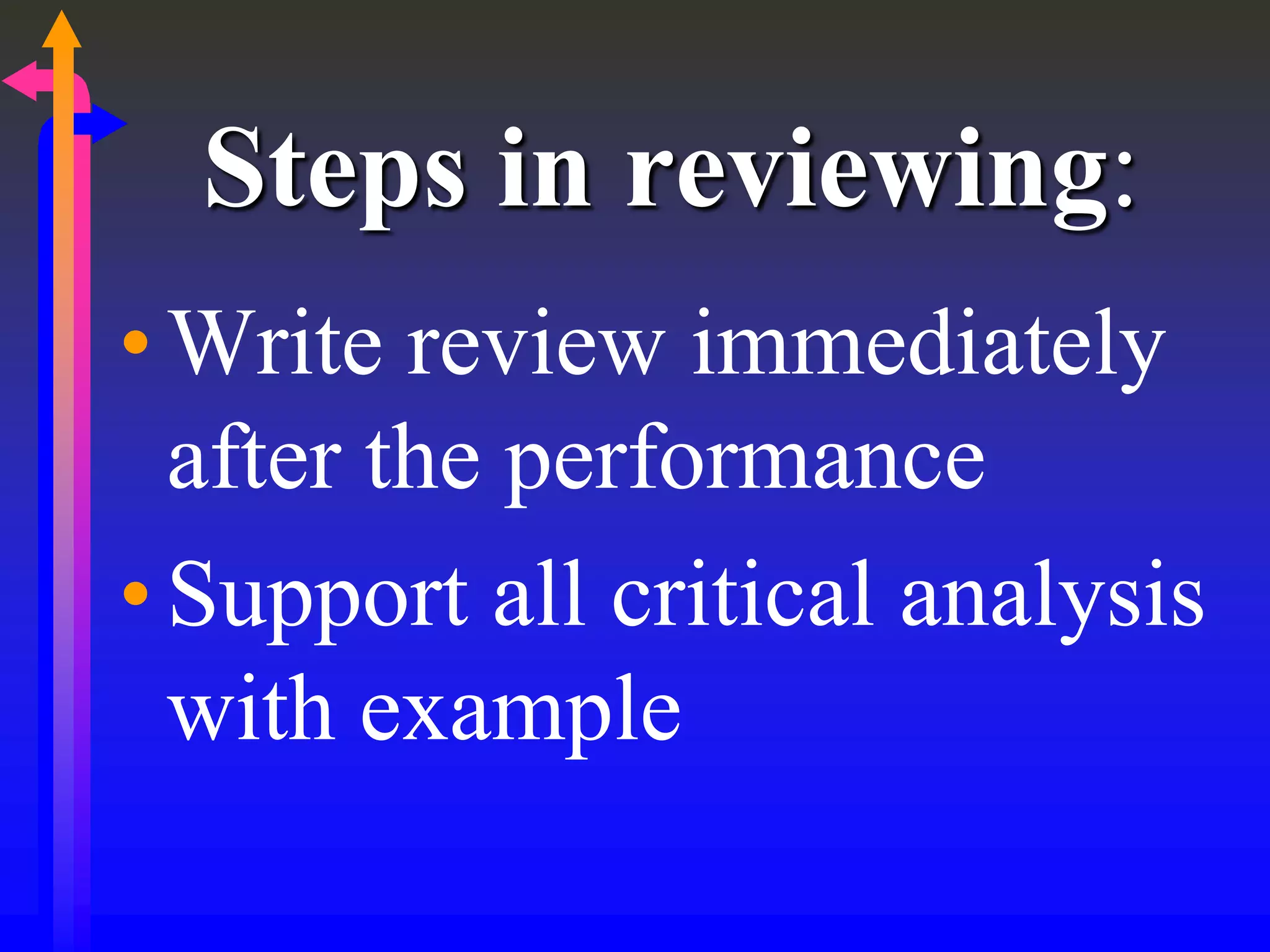 Steps in reviewing:

• Write review immediately after the performance

• Support all critical analysis with example